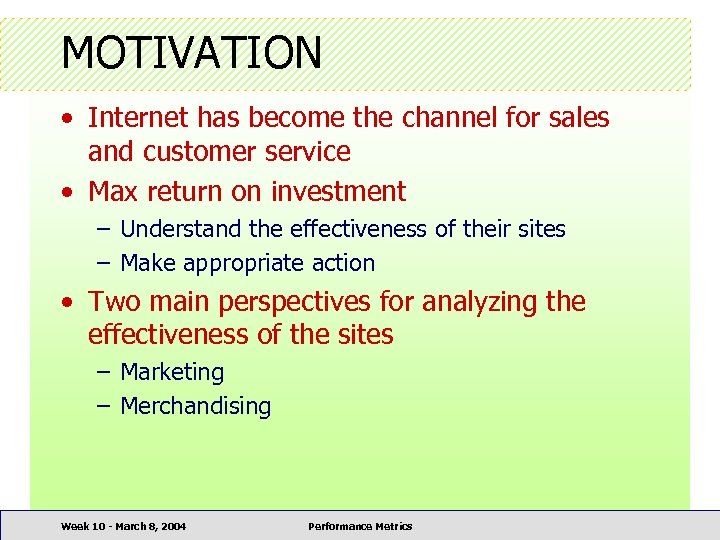 MOTIVATION

• Internet has become the channel for sales and customer service
• Max return on investment
– Understand the effectiveness of their sites
– Make appropriate action
• Two main perspectives for analyzing the effectiveness of the sites
– Marketing
– Merchandising

Week 10 - March 8, 2004
Performance Metrics